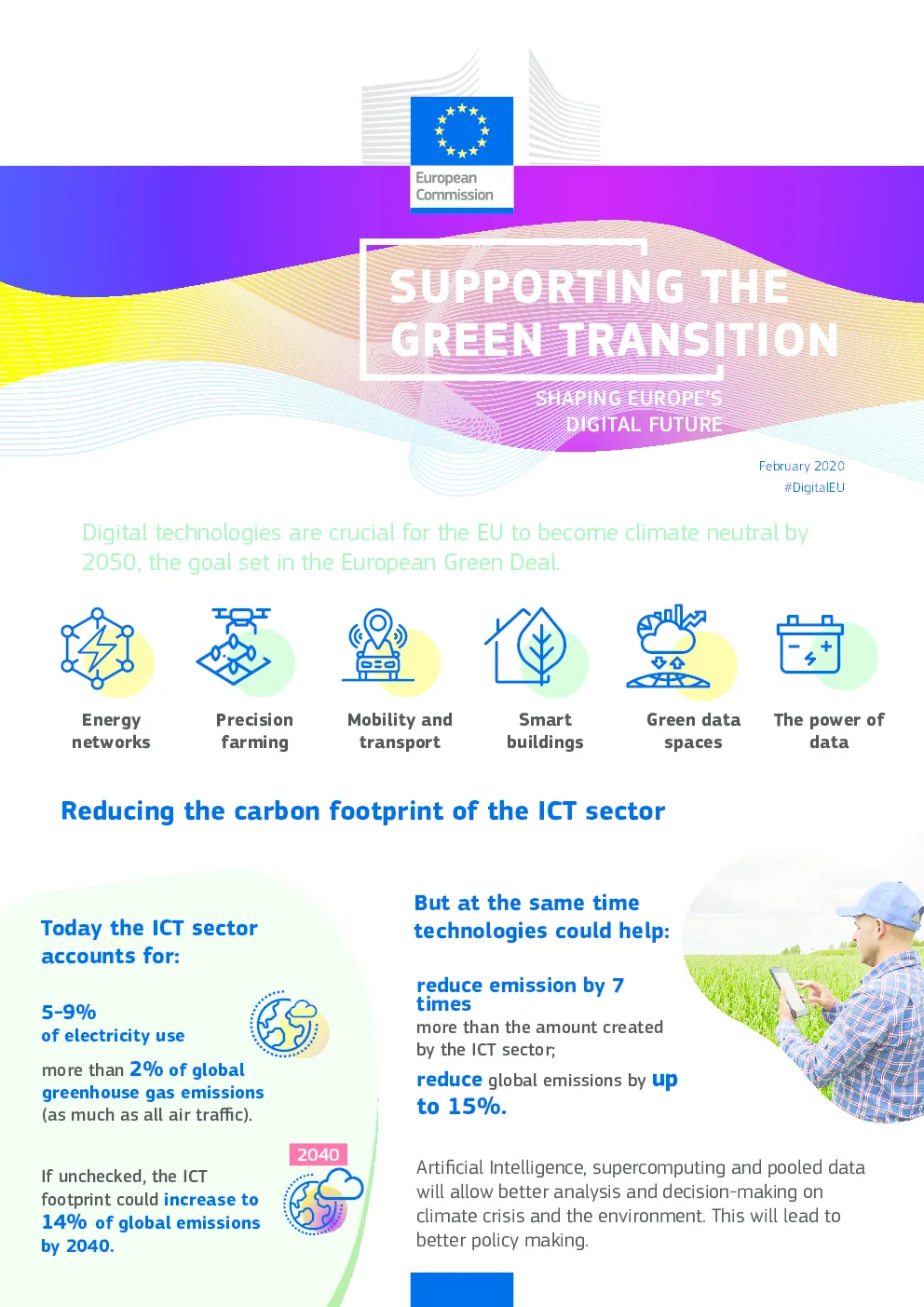 European Commission

SUPPORTING THE GREEN TRANSITION

SHAPING EUROPE'S DIGITAL FUTURE

February 2020
#DigitalEU

Digital technologies are crucial for the EU to become climate neutral by 2050, the goal set in the European Green Deal.

Energy networks

Precision farming

Mobility and transport

Smart buildings

Green data spaces

The power of data

Reducing the carbon footprint of the ICT sector

Today the ICT sector accounts for:

5-9% of electricity use

more than 2% of global greenhouse gas emissions (as much as all air traffic).

2040

If unchecked, the ICT footprint could increase to 14% of global emissions by 2040.

But at the same time technologies could help:

reduce emission by 7 times more than the amount created by the ICT sector;

reduce global emissions by up to 15%.

Artificial Intelligence, supercomputing and pooled data will allow better analysis and decision-making on climate crisis and the environment. This will lead to better policy making.